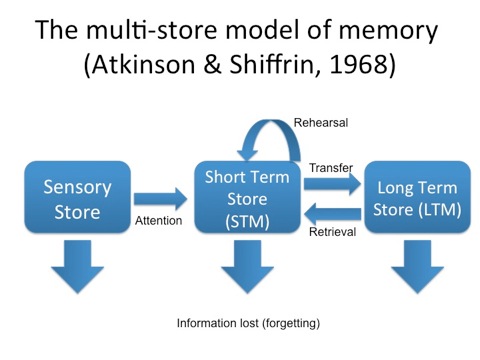 The multi-store model of memory
(Atkinson & Shiffrin, 1968)

Rehearsal

Sensory Store

Attention

Short Term Store (STM)

Transfer

Retrieval

Long Term Store (LTM)

Information lost (forgetting)